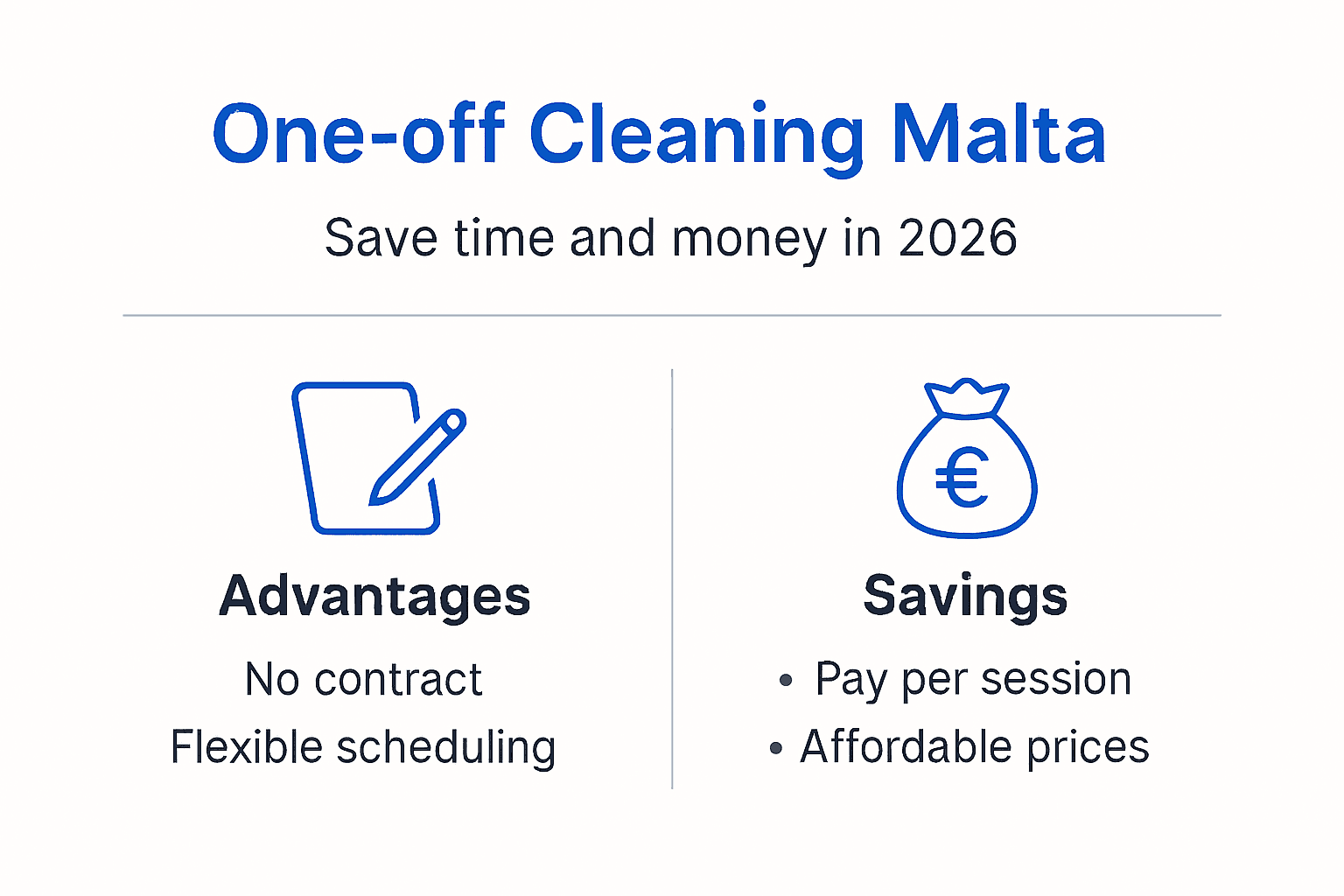 One-off Cleaning Malta

Save time and money in 2026

Advantages

No contract

Flexible scheduling

€

Savings

• Pay per session
• Affordable prices